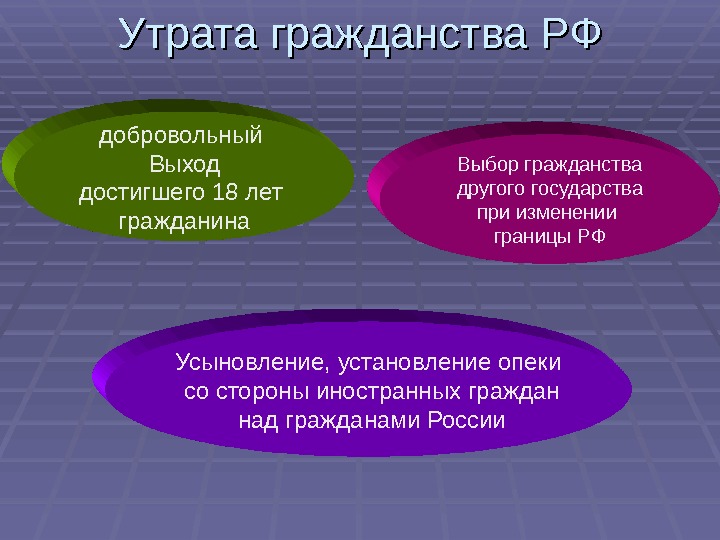 Утрата гражданства РФ

добровольный Выход достигшего 18 лет гражданина

Выбор гражданства другого государства при изменении границы РФ

Усыновление, установление опеки со стороны иностранных граждан над гражданами России